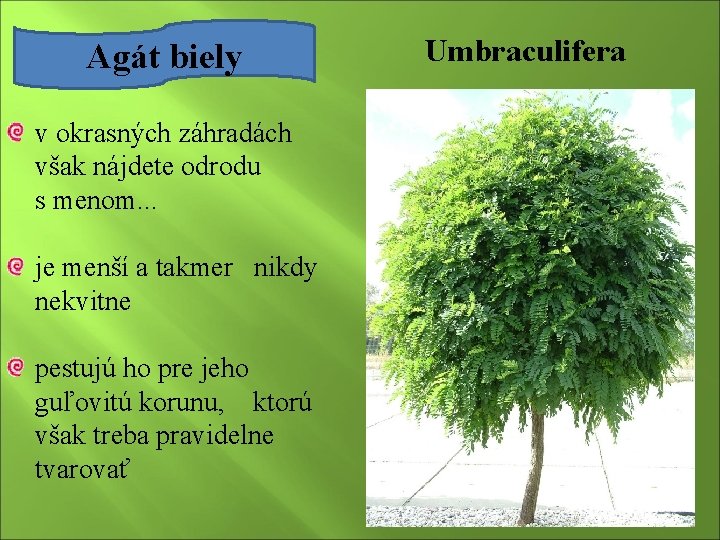 Agát biely

Umbraculifera

v okrasných záhradách však nájdete odrodu s menom...

je menší a takmer nikdy nekvitne

pestujú ho pre jeho guľovitú korunu, ktorú však treba pravidelne tvarovať